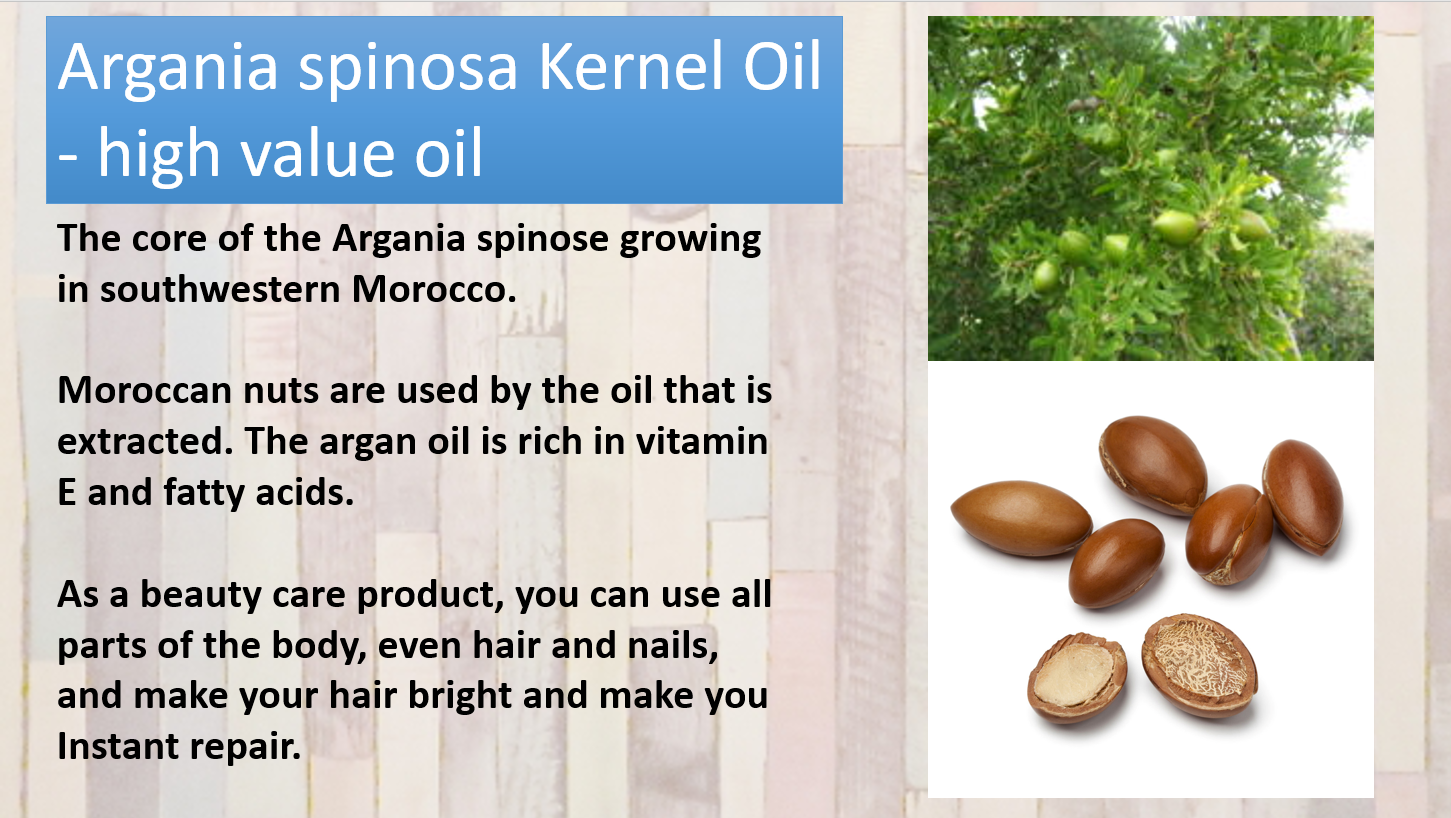 Argania spinosa Kernel Oil - high value oil

The core of the Argania spinose growing in southwestern Morocco.

Moroccan nuts are used by the oil that is extracted. The argan oil is rich in vitamin E and fatty acids.

As a beauty care product, you can use all parts of the body, even hair and nails, and make your hair bright and make you Instant repair.